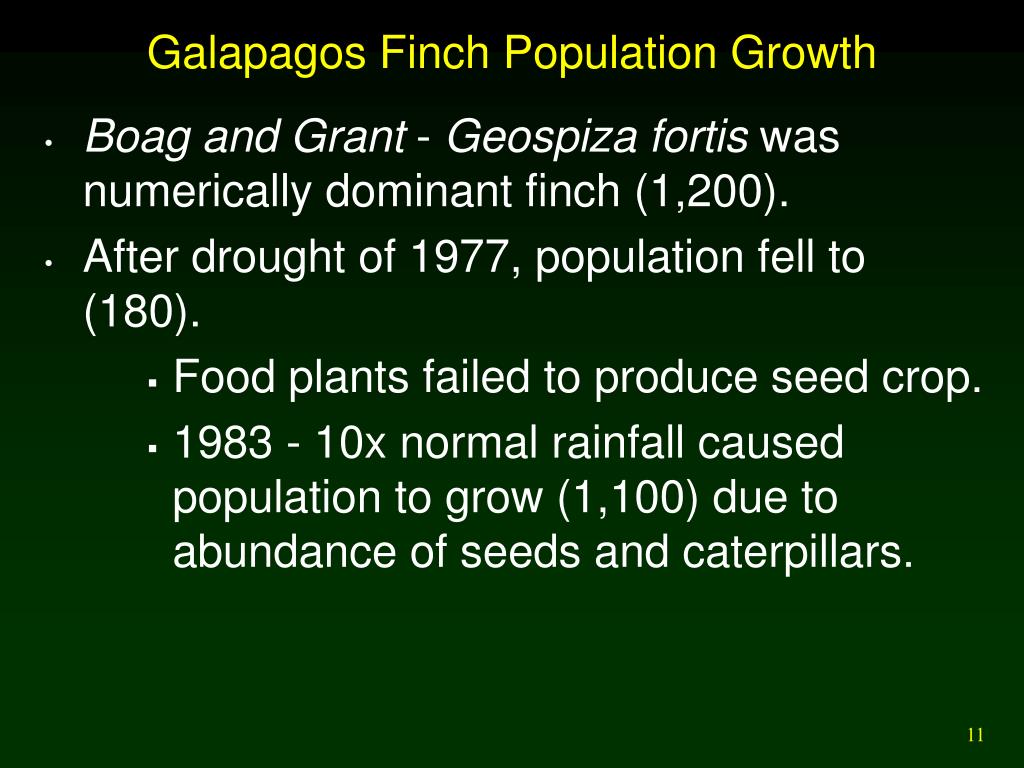 Galapagos Finch Population Growth

• Boag and Grant - Geospiza fortis was numerically dominant finch (1,200).

• After drought of 1977, population fell to (180).

▪ Food plants failed to produce seed crop.

▪ 1983 - 10x normal rainfall caused population to grow (1,100) due to abundance of seeds and caterpillars.

11